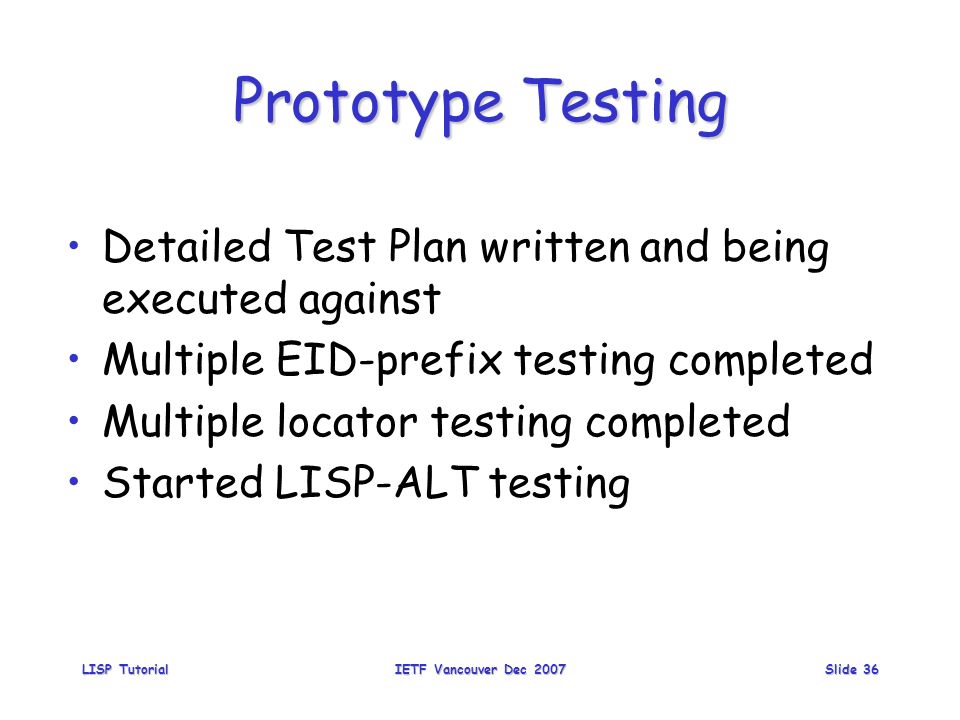 Prototype Testing

• Detailed Test Plan written and being executed against
• Multiple EID-prefix testing completed
• Multiple locator testing completed
• Started LISP-ALT testing

LISP Tutorial

IETF Vancouver Dec 2007

Slide 36